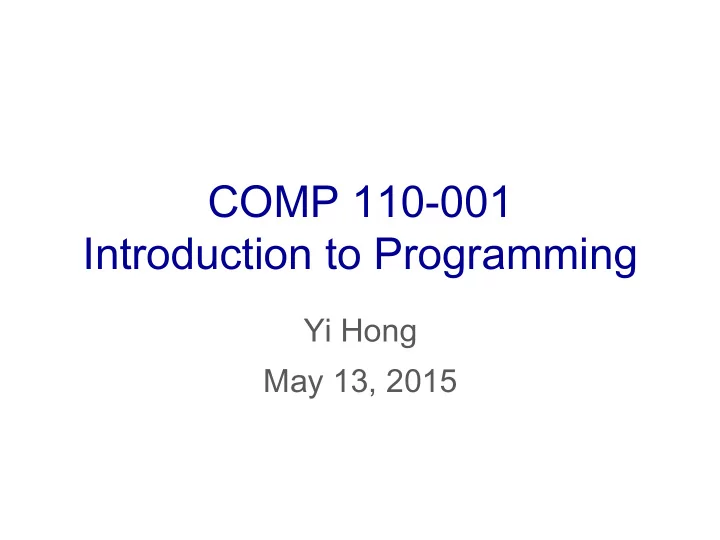 COMP 110-001
Introduction to Programming

Yi Hong

May 13, 2015